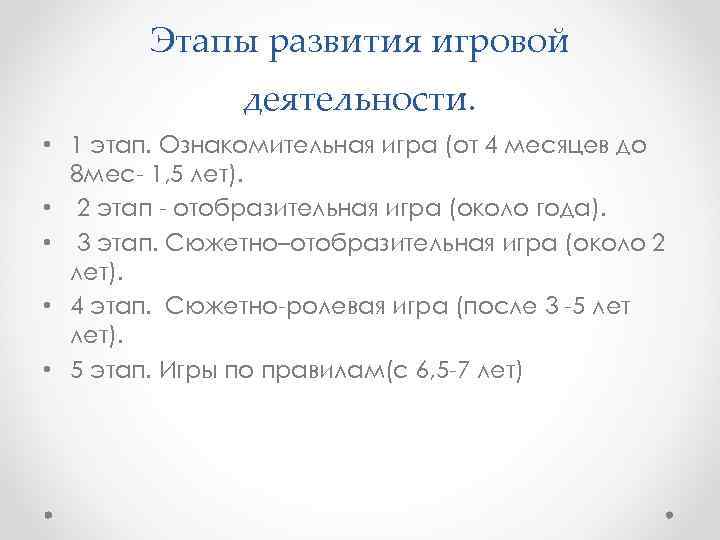 Этапы развития игровой деятельности.

• 1 этап. Ознакомительная игра (от 4 месяцев до 8мес- 1,5 лет).
• 2 этап - отобразительная игра (около года).
• 3 этап. Сюжетно–отобразительная игра (около 2 лет).
• 4 этап. Сюжетно-ролевая игра (после 3 -5 лет лет).
• 5 этап. Игры по правилам(с 6,5-7 лет)